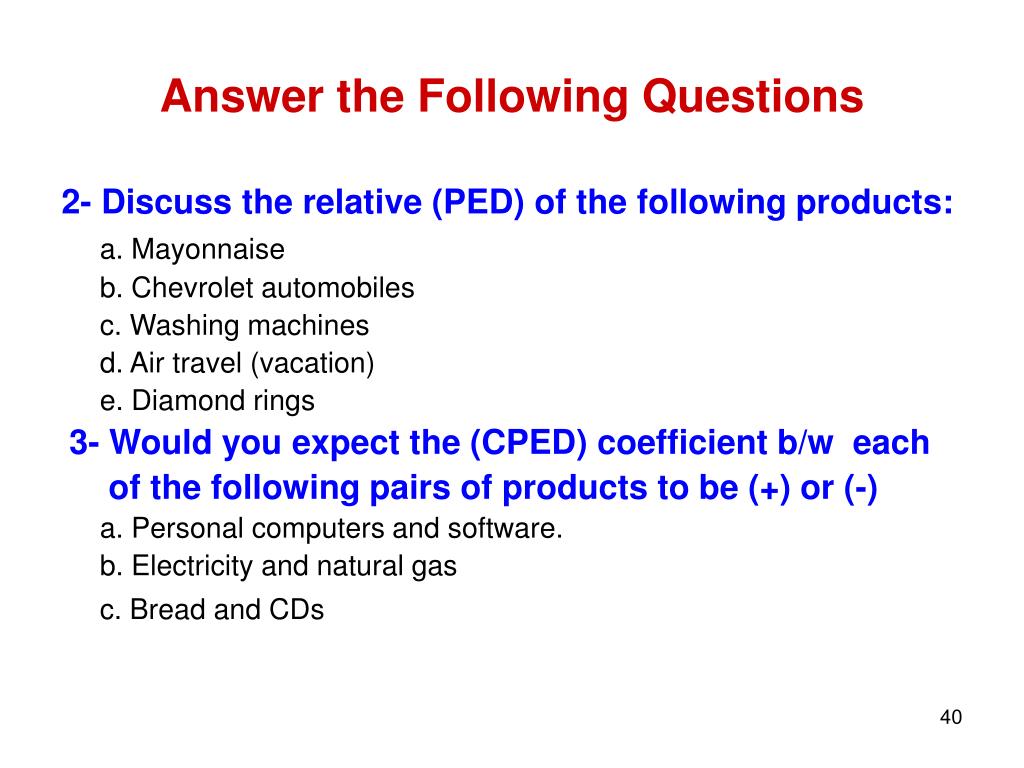 Answer the Following Questions

2- Discuss the relative (PED) of the following products:

a. Mayonnaise
b. Chevrolet automobiles
c. Washing machines
d. Air travel (vacation)
e. Diamond rings

3- Would you expect the (CPED) coefficient b/w each of the following pairs of products to be (+) or (-)

a. Personal computers and software.
b. Electricity and natural gas
c. Bread and CDs

40